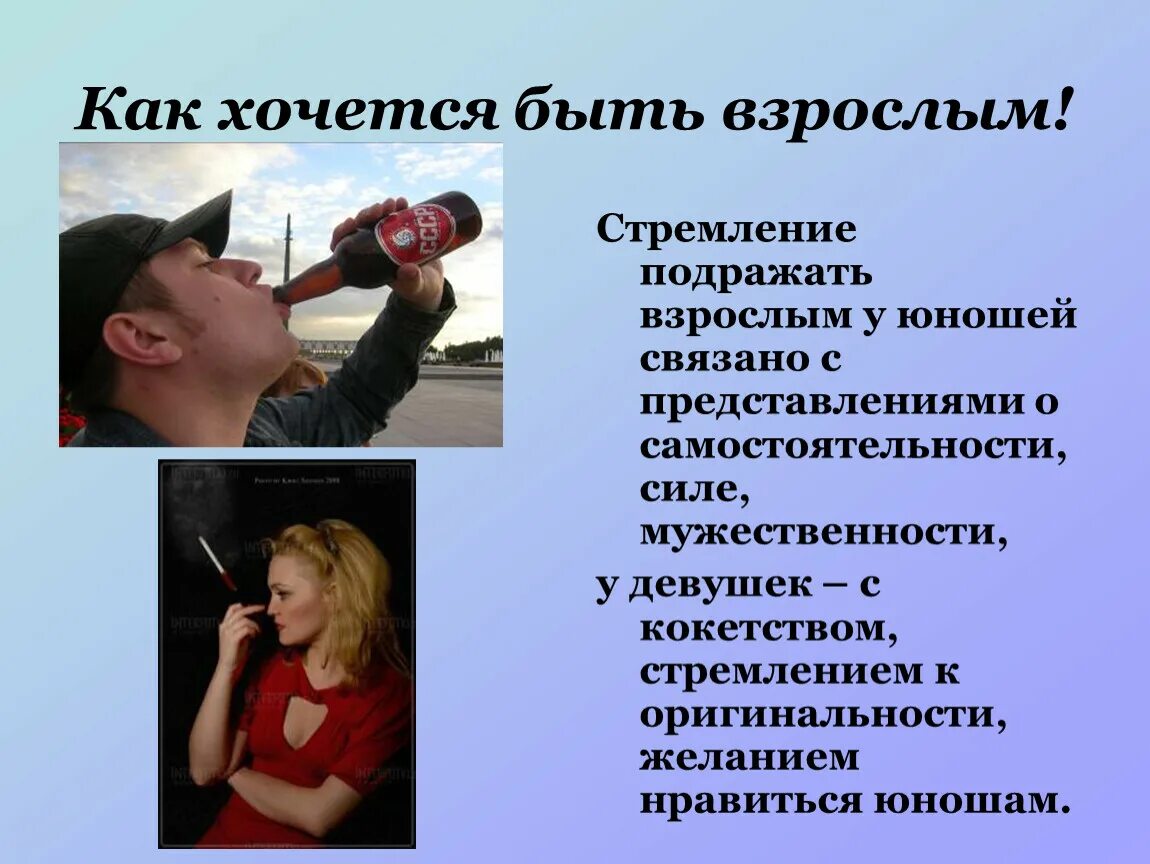 Как хочется быть взрослым!

СССР

Стремление подражать взрослым у юношей связано с представлениями о самостоятельности, силе, мужественности,

у девушек – с кокетством, стремлением к оригинальности, желанием нравиться юношам.